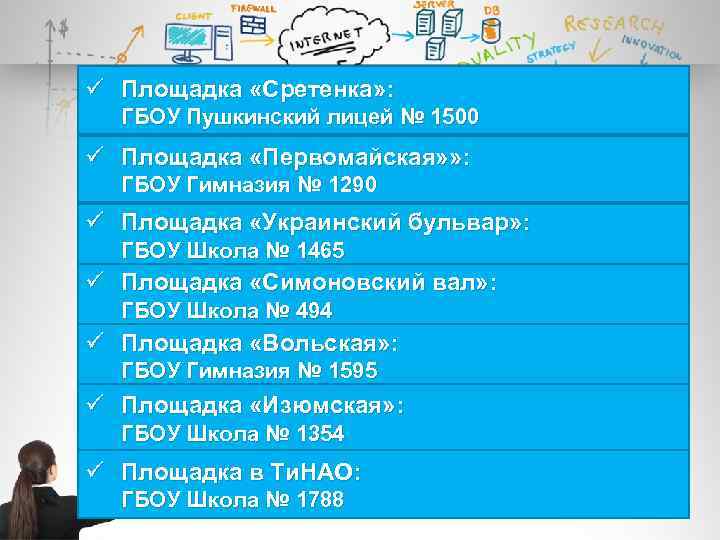 $ CLIENT FIREWALL INTERNET SERVER DB QUALITY STRATEGY RESEARCH INNOVATION

✓ Площадка «Сретенка»:
ГБОУ Пушкинский лицей № 1500

✓ Площадка «Первомайская»»:
ГБОУ Гимназия № 1290

✓ Площадка «Украинский бульвар»:
ГБОУ Школа № 1465

✓ Площадка «Симоновский вал»:
ГБОУ Школа № 494

✓ Площадка «Вольская»:
ГБОУ Гимназия № 1595

✓ Площадка «Изюмская»:
ГБОУ Школа № 1354

✓ Площадка в ТиНАО:
ГБОУ Школа № 1788